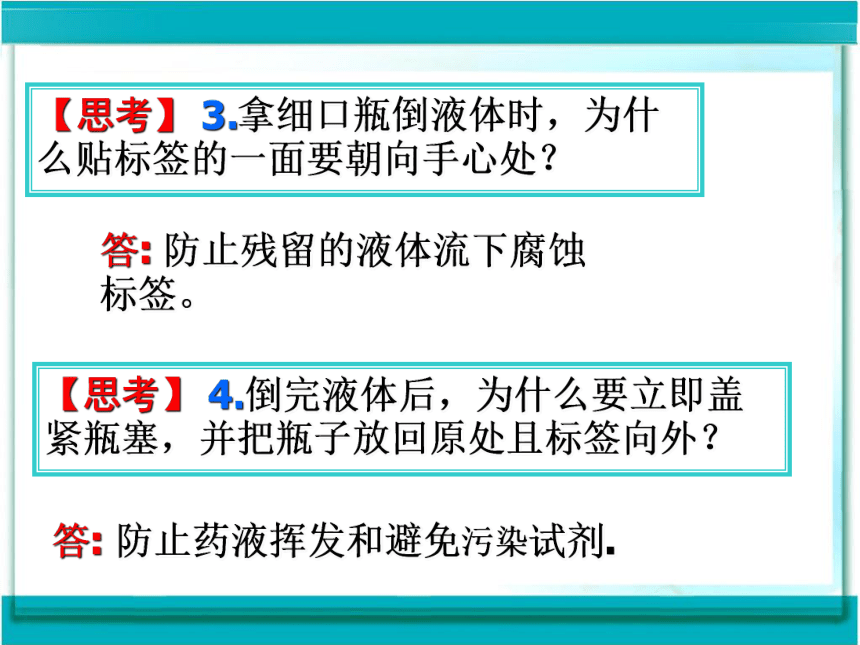 【思考】3.拿细口瓶倒液体时，为什么贴标签的一面要朝向手心处？

答: 防止残留的液体流下腐蚀标签。

【思考】4.倒完液体后，为什么要立即盖紧瓶塞，并把瓶子放回原处且标签向外？

答: 防止药液挥发和避免污染试剂.